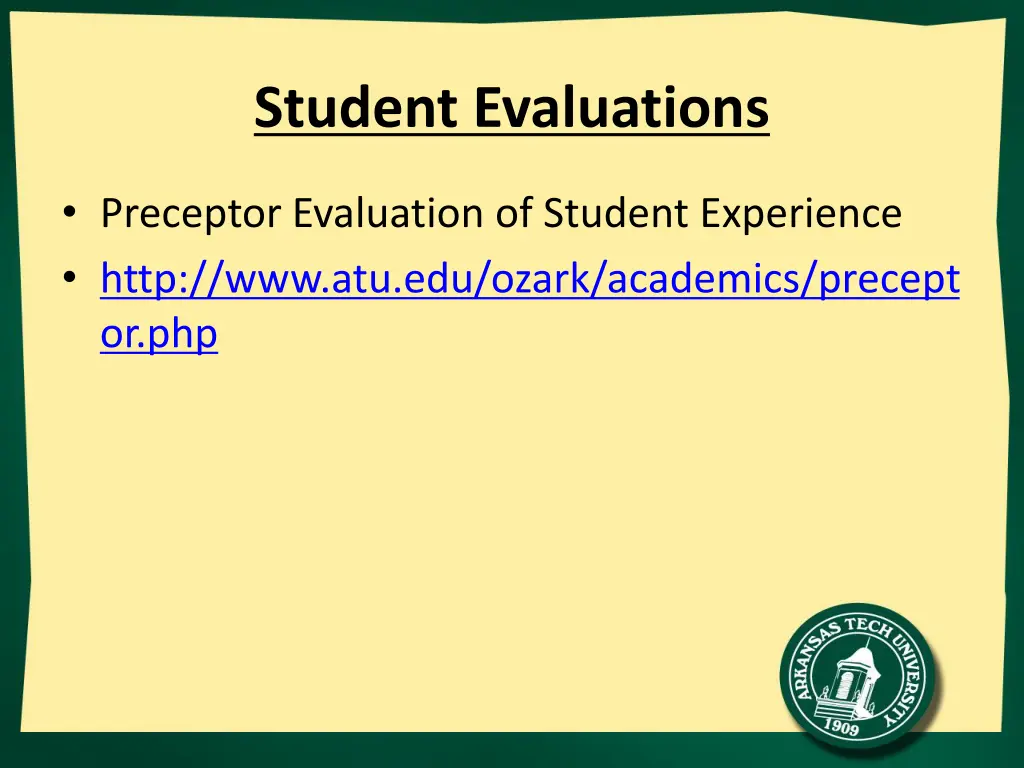 Student Evaluations

• Preceptor Evaluation of Student Experience
• http://www.atu.edu/ozark/academics/preceptor.php

ARKANSAS TECH UNIVERSITY
1909